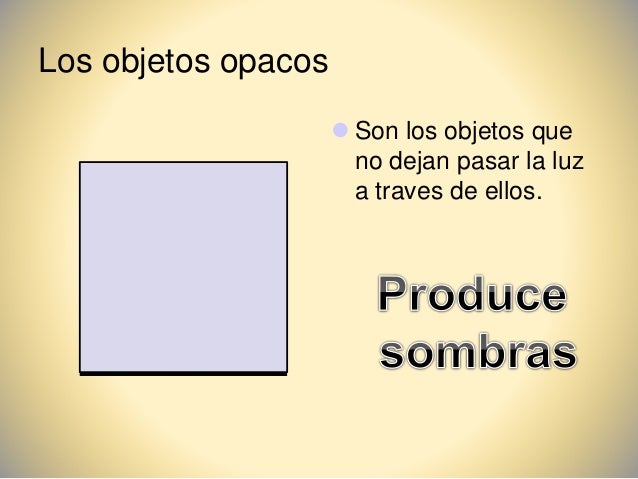 Los objetos opacos

Son los objetos que no dejan pasar la luz a traves de ellos.

Produce sombras